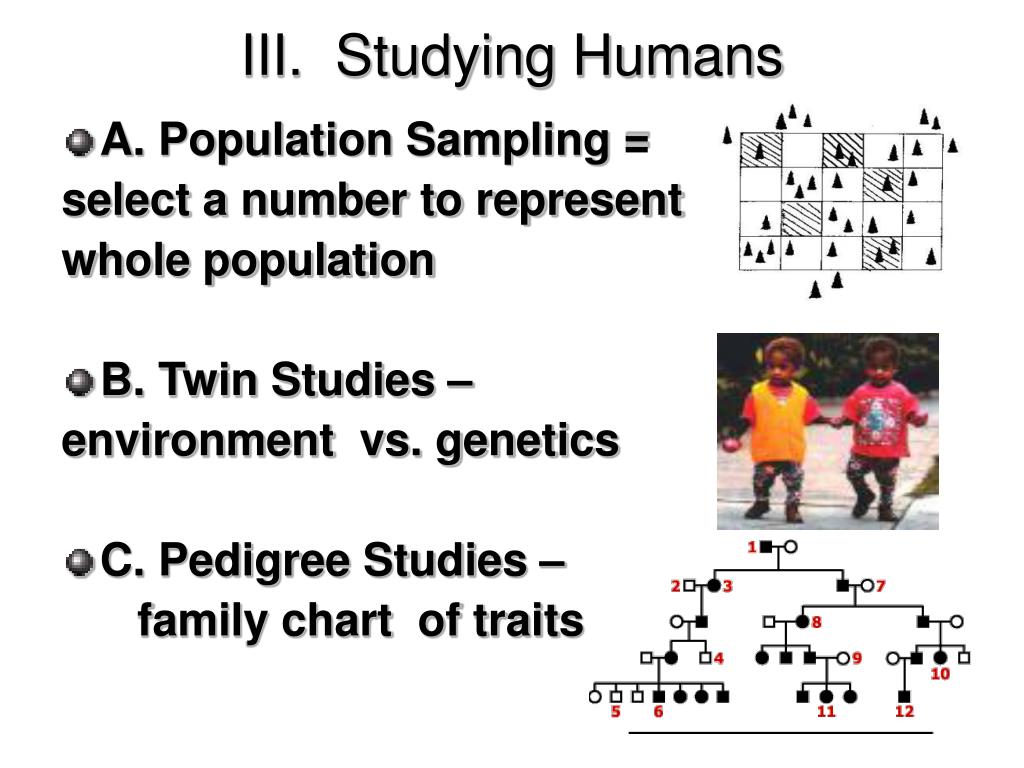 III. Studying Humans

A. Population Sampling = select a number to represent whole population

B. Twin Studies – environment vs. genetics

C. Pedigree Studies – family chart of traits

1
2 3
7
8
4
9
10
5 6
11
12